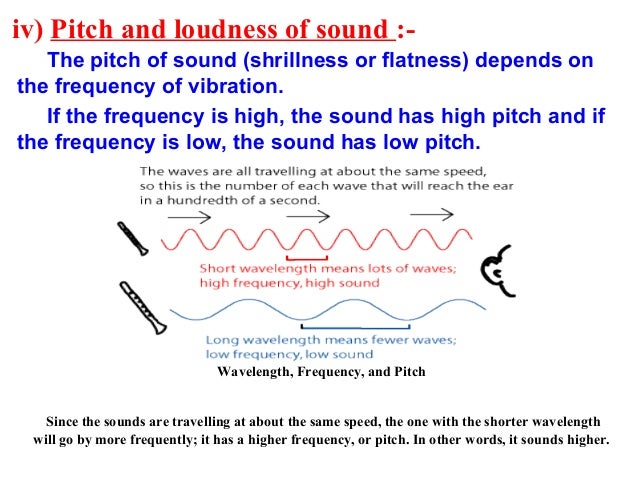 iv) Pitch and loudness of sound :-

The pitch of sound (shrillness or flatness) depends on the frequency of vibration.

If the frequency is high, the sound has high pitch and if the frequency is low, the sound has low pitch.

The waves are all travelling at about the same speed, so this is the number of each wave that will reach the ear in a hundredth of a second.

Short wavelength means lots of waves; high frequency, high sound

Long wavelength means fewer waves; low frequency, low sound

Wavelength, Frequency, and Pitch

Since the sounds are travelling at about the same speed, the one with the shorter wavelength will go by more frequently; it has a higher frequency, or pitch. In other words, it sounds higher.